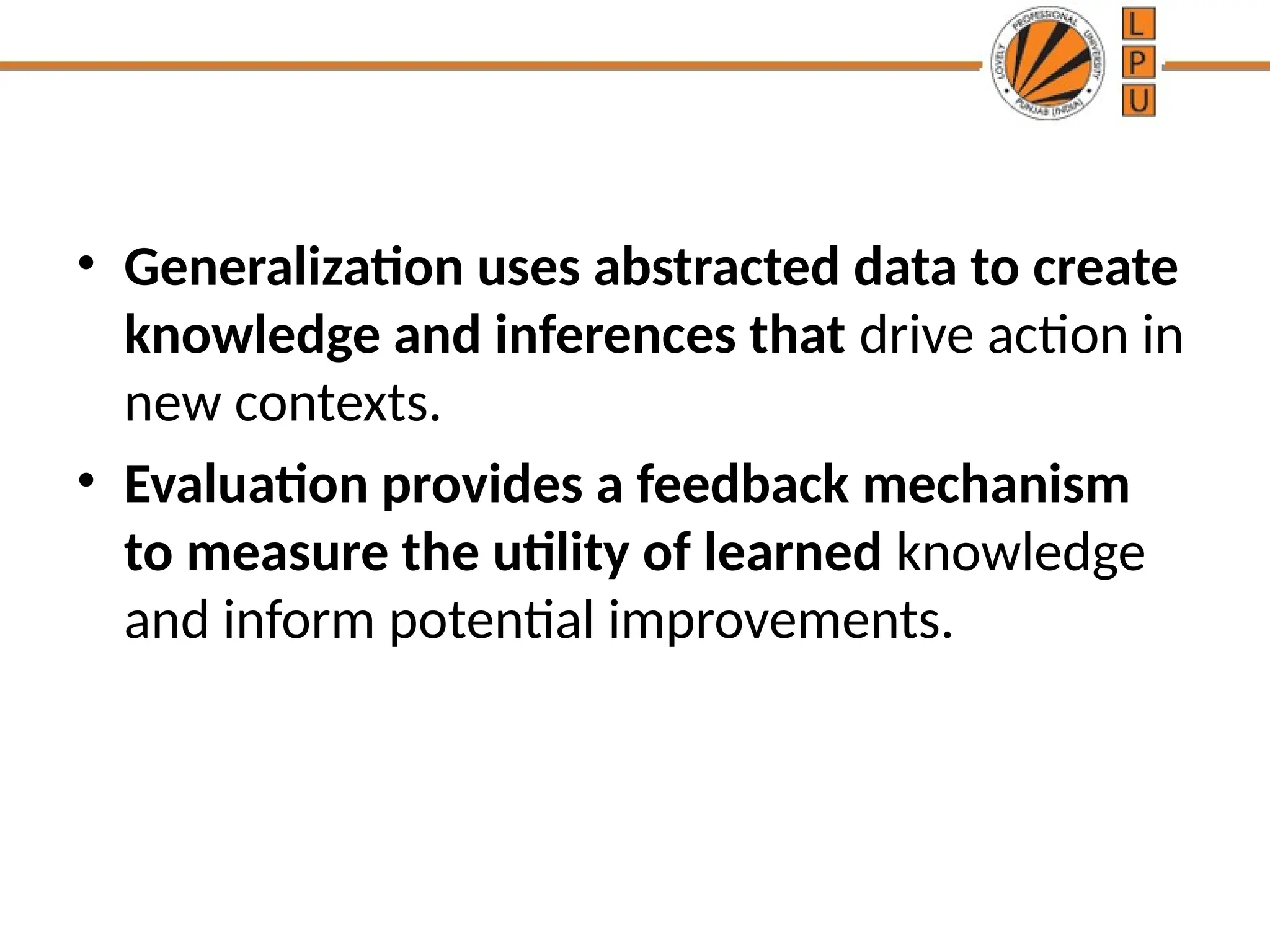 LOVELY PROFESSIONAL UNIVERSITY
PUNJAB (INDIA)

L
P
U

• Generalization uses abstracted data to create knowledge and inferences that drive action in new contexts.

• Evaluation provides a feedback mechanism to measure the utility of learned knowledge and inform potential improvements.